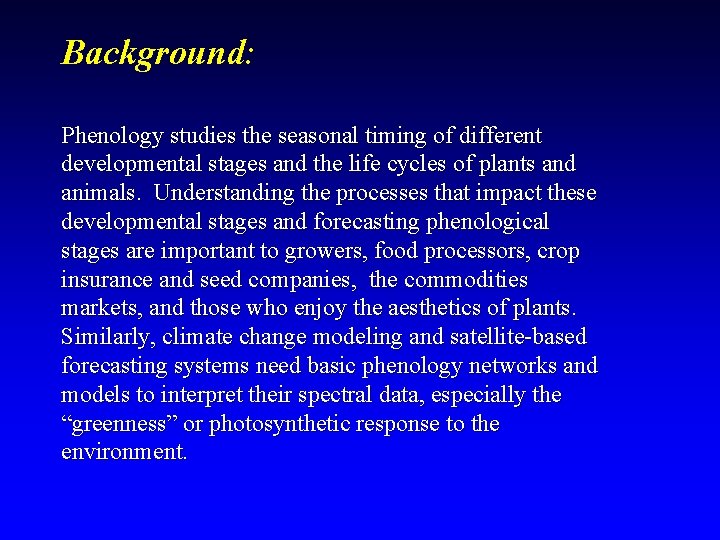 Background:

Phenology studies the seasonal timing of different developmental stages and the life cycles of plants and animals. Understanding the processes that impact these developmental stages and forecasting phenological stages are important to growers, food processors, crop insurance and seed companies, the commodities markets, and those who enjoy the aesthetics of plants. Similarly, climate change modeling and satellite-based forecasting systems need basic phenology networks and models to interpret their spectral data, especially the “greenness” or photosynthetic response to the environment.